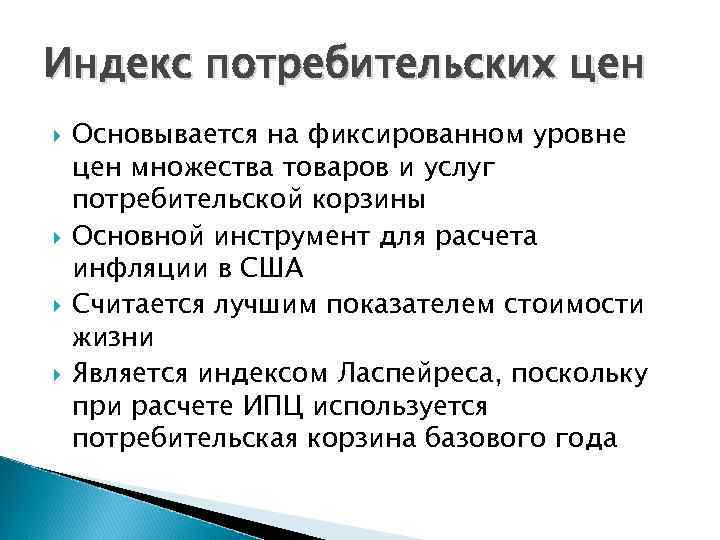 Индекс потребительских цен

Основывается на фиксированном уровне цен множества товаров и услуг потребительской корзины

Основной инструмент для расчета инфляции в США

Считается лучшим показателем стоимости жизни

Является индексом Ласпейреса, поскольку при расчете ИПЦ используется потребительская корзина базового года